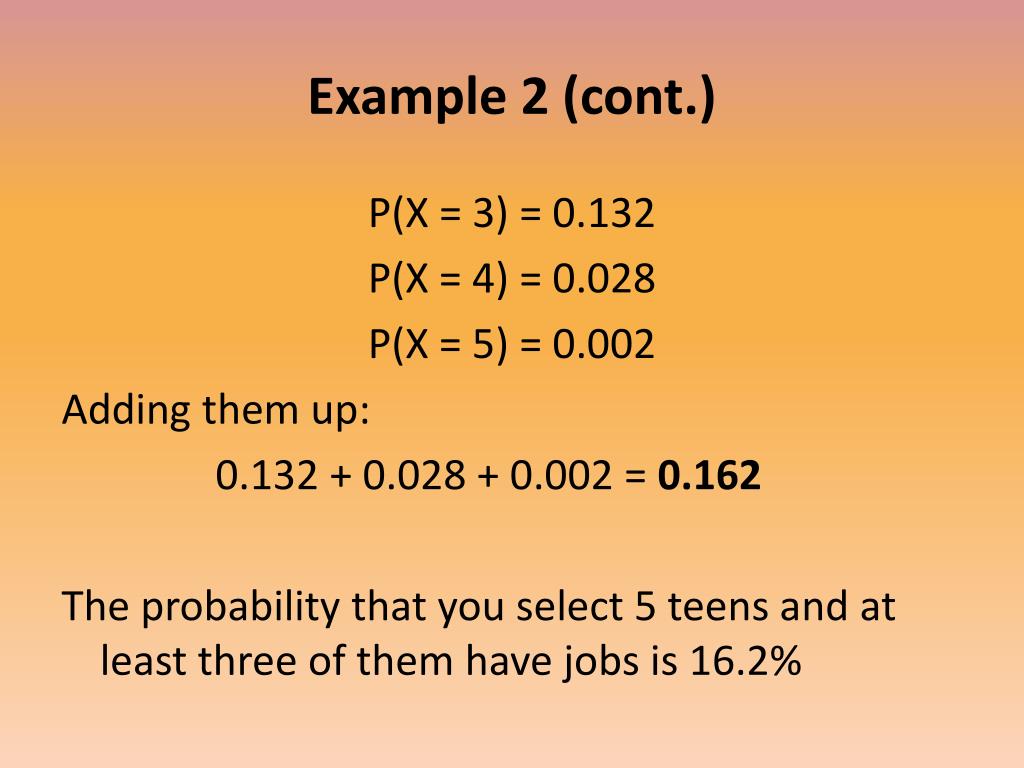 Example 2 (cont.)

$P(X = 3) = 0.132$

$P(X = 4) = 0.028$

$P(X = 5) = 0.002$

Adding them up:

$0.132 + 0.028 + 0.002 = \mathbf{0.162}$

The probability that you select 5 teens and at least three of them have jobs is 16.2%